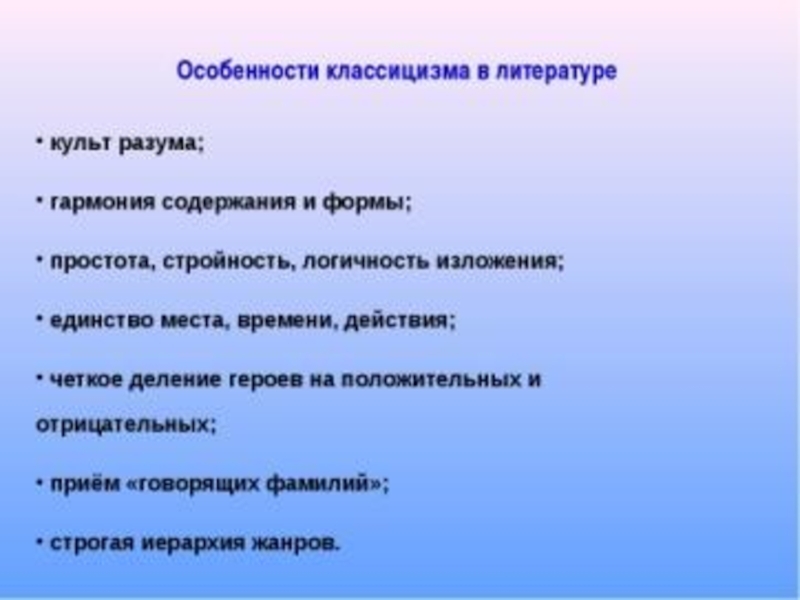 Особенности классицизма в литературе

• культ разума;

• гармония содержания и формы;

• простота, стройность, логичность изложения;

• единство места, времени, действия;

• четкое деление героев на положительных и отрицательных;

• приём «говорящих фамилий»;

• строгая иерархия жанров.